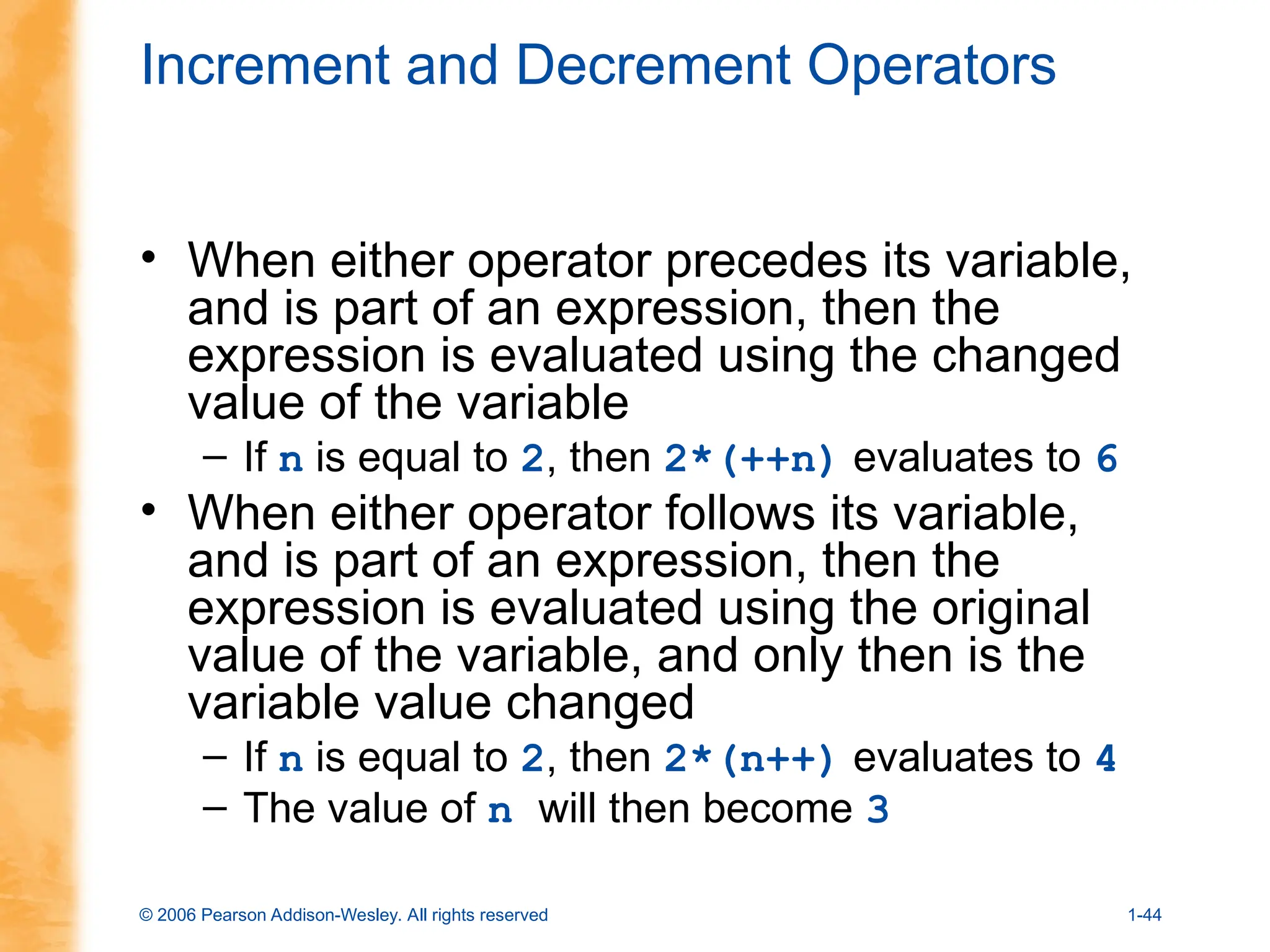 Increment and Decrement Operators

• When either operator precedes its variable, and is part of an expression, then the expression is evaluated using the changed value of the variable
– If n is equal to 2, then 2*(++n) evaluates to 6

• When either operator follows its variable, and is part of an expression, then the expression is evaluated using the original value of the variable, and only then is the variable value changed
– If n is equal to 2, then 2*(n++) evaluates to 4
– The value of n will then become 3

© 2006 Pearson Addison-Wesley. All rights reserved

1-44